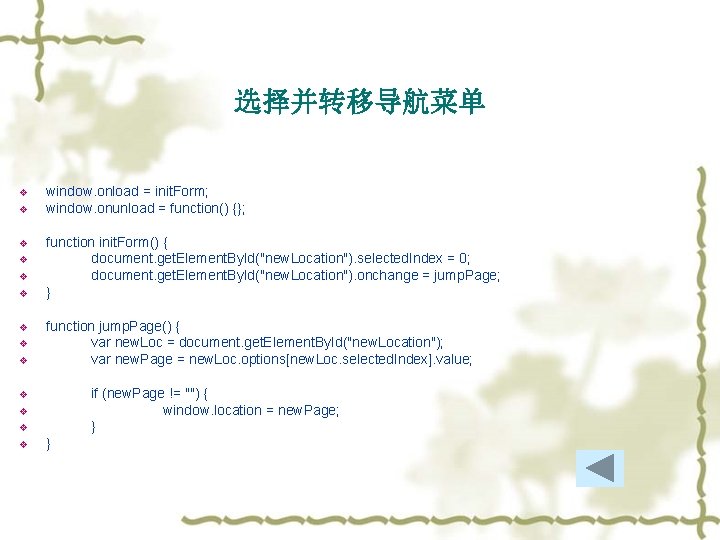 选择并转移导航菜单

window.onload = initForm;
window.onunload = function() {};

function initForm() {
document.getElementById("newLocation").selectedIndex = 0;
document.getElementById("newLocation").onchange = jumpPage;
}

function jumpPage() {
var newLoc = document.getElementById("newLocation");
var newPage = newLoc.options[newLoc.selectedIndex].value;

if (newPage != "") {
window.location = newPage;
}
}